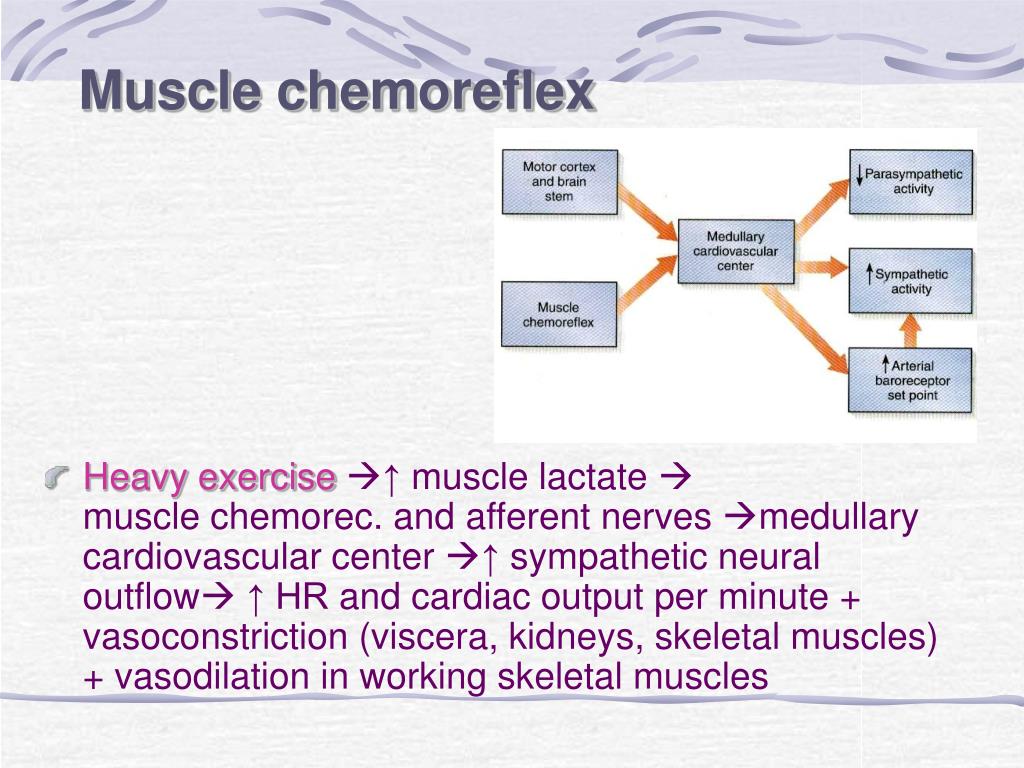 Muscle chemoreflex

Motor cortex and brain stem

Muscle chemoreflex

Medullary cardiovascular center

↓Parasympathetic activity

↑Sympathetic activity

↑Arterial baroreceptor set point

Heavy exercise →↑ muscle lactate → muscle chemorec. and afferent nerves →medullary cardiovascular center →↑ sympathetic neural outflow→ ↑ HR and cardiac output per minute + vasoconstriction (viscera, kidneys, skeletal muscles) + vasodilation in working skeletal muscles